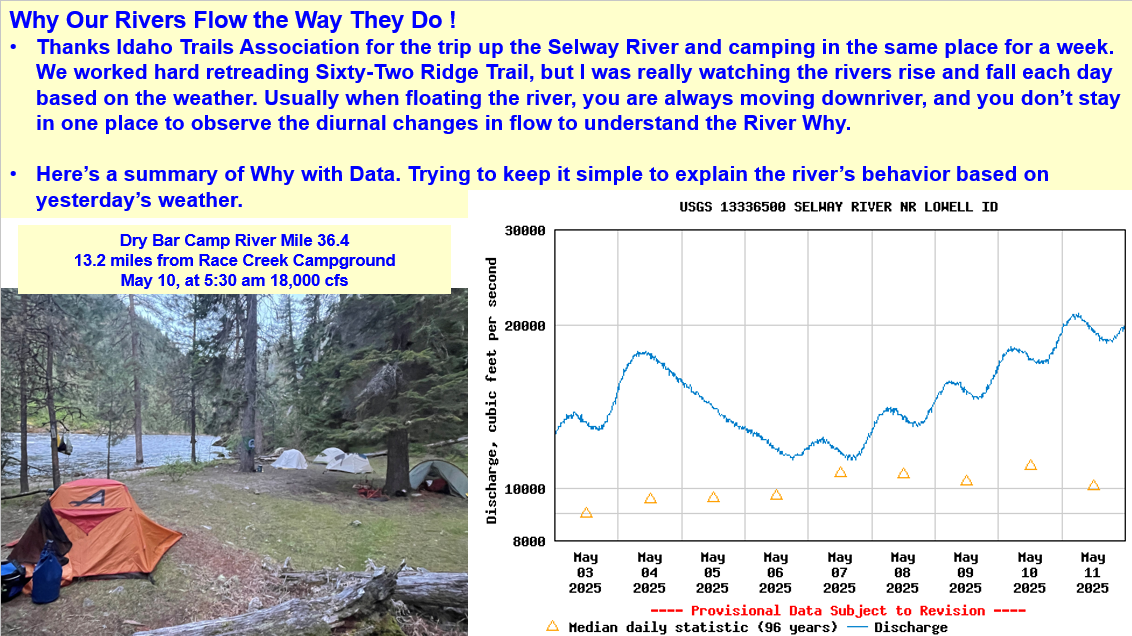 Why Our Rivers Flow the Way They Do !

• Thanks Idaho Trails Association for the trip up the Selway River and camping in the same place for a week. We worked hard retreading Sixty-Two Ridge Trail, but I was really watching the rivers rise and fall each day based on the weather. Usually when floating the river, you are always moving downriver, and you don't stay in one place to observe the diurnal changes in flow to understand the River Why.

• Here's a summary of Why with Data. Trying to keep it simple to explain the river's behavior based on yesterday's weather.

Dry Bar Camp River Mile 36.4
13.2 miles from Race Creek Campground
May 10, at 5:30 am 18,000 cfs

USGS 13336500 SELWAY RIVER NR LOWELL ID

Discharge, cubic feet per second

30000
20000
10000
8000

May 03 2025
May 04 2025
May 05 2025
May 06 2025
May 07 2025
May 08 2025
May 09 2025
May 10 2025
May 11 2025

---- Provisional Data Subject to Revision ----

△ Median daily statistic (96 years) — Discharge